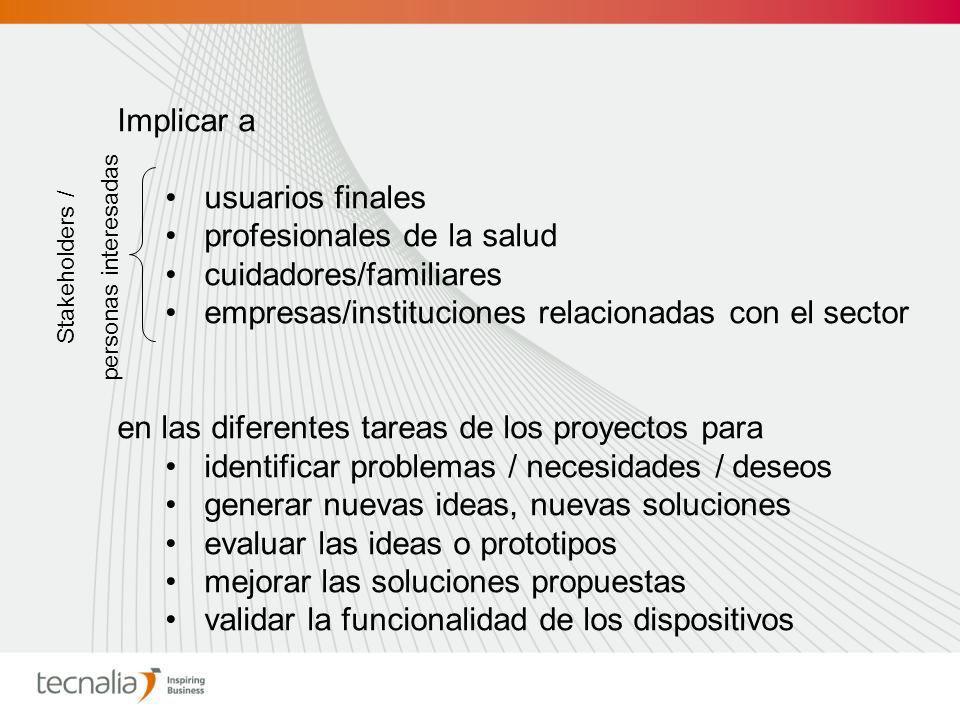 Implicar a

Stakeholders / personas interesadas

• usuarios finales
• profesionales de la salud
• cuidadores/familiares
• empresas/instituciones relacionadas con el sector

en las diferentes tareas de los proyectos para
• identificar problemas / necesidades / deseos
• generar nuevas ideas, nuevas soluciones
• evaluar las ideas o prototipos
• mejorar las soluciones propuestas
• validar la funcionalidad de los dispositivos

tecnalia Inspiring Business